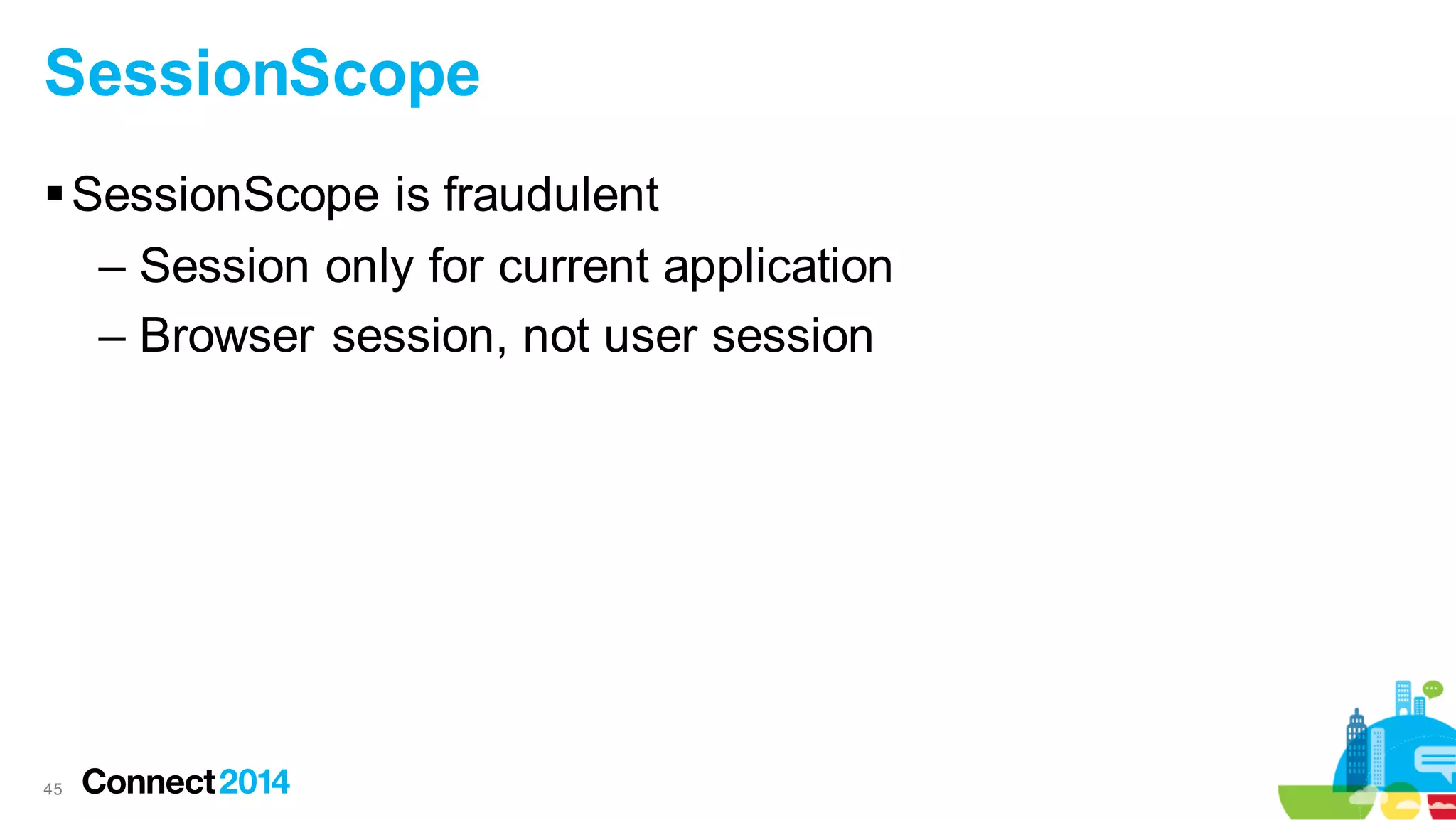 SessionScope

▪ SessionScope is fraudulent
– Session only for current application
– Browser session, not user session

45 Connect2014